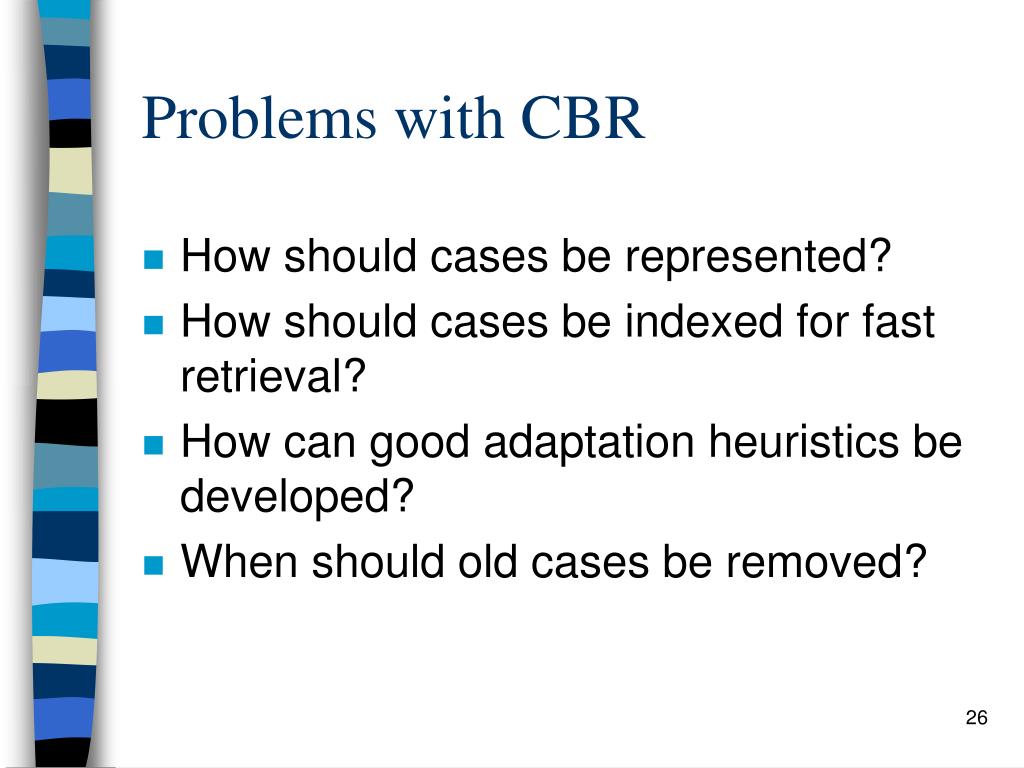 Problems with CBR

- How should cases be represented?
- How should cases be indexed for fast retrieval?
- How can good adaptation heuristics be developed?
- When should old cases be removed?

26